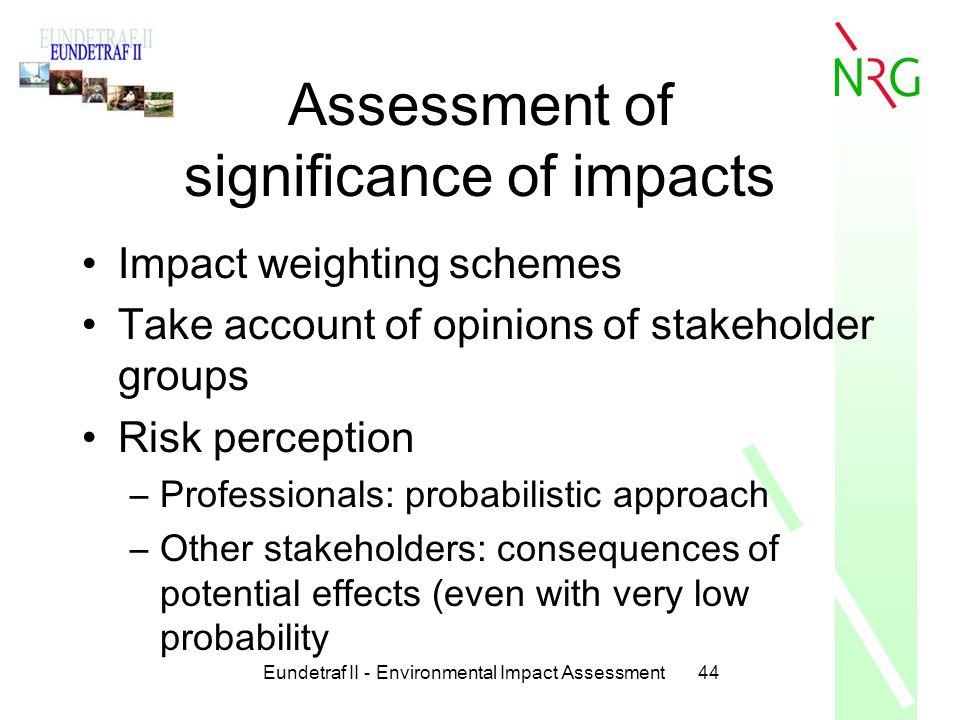 EUNDETRAF II

EUNDETRAF II

NRG

Assessment of significance of impacts

• Impact weighting schemes
• Take account of opinions of stakeholder groups
• Risk perception
– Professionals: probabilistic approach
– Other stakeholders: consequences of potential effects (even with very low probability

Eundetraf II - Environmental Impact Assessment 44